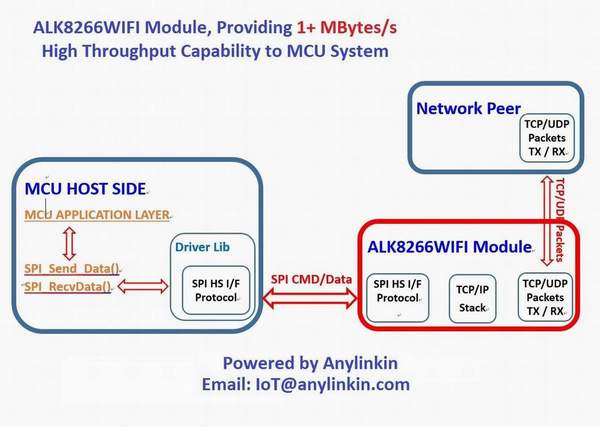 ALK8266WIFI Module, Providing 1+ MBytes/s High Throughput Capability to MCU System

Network Peer

TCP/UDP Packets TX / RX

TCP/UDP Packets

MCU HOST SIDE

MCU APPLICATION LAYER

SPI_Send_Data()

SPI_RecvData()

Driver Lib

SPI HS I/F Protocol

SPI CMD/Data

ALK8266WIFI Module

SPI HS I/F Protocol

TCP/IP Stack

TCP/UDP Packets TX / RX

Powered by Anylinkin
Email: IoT@anylinkin.com